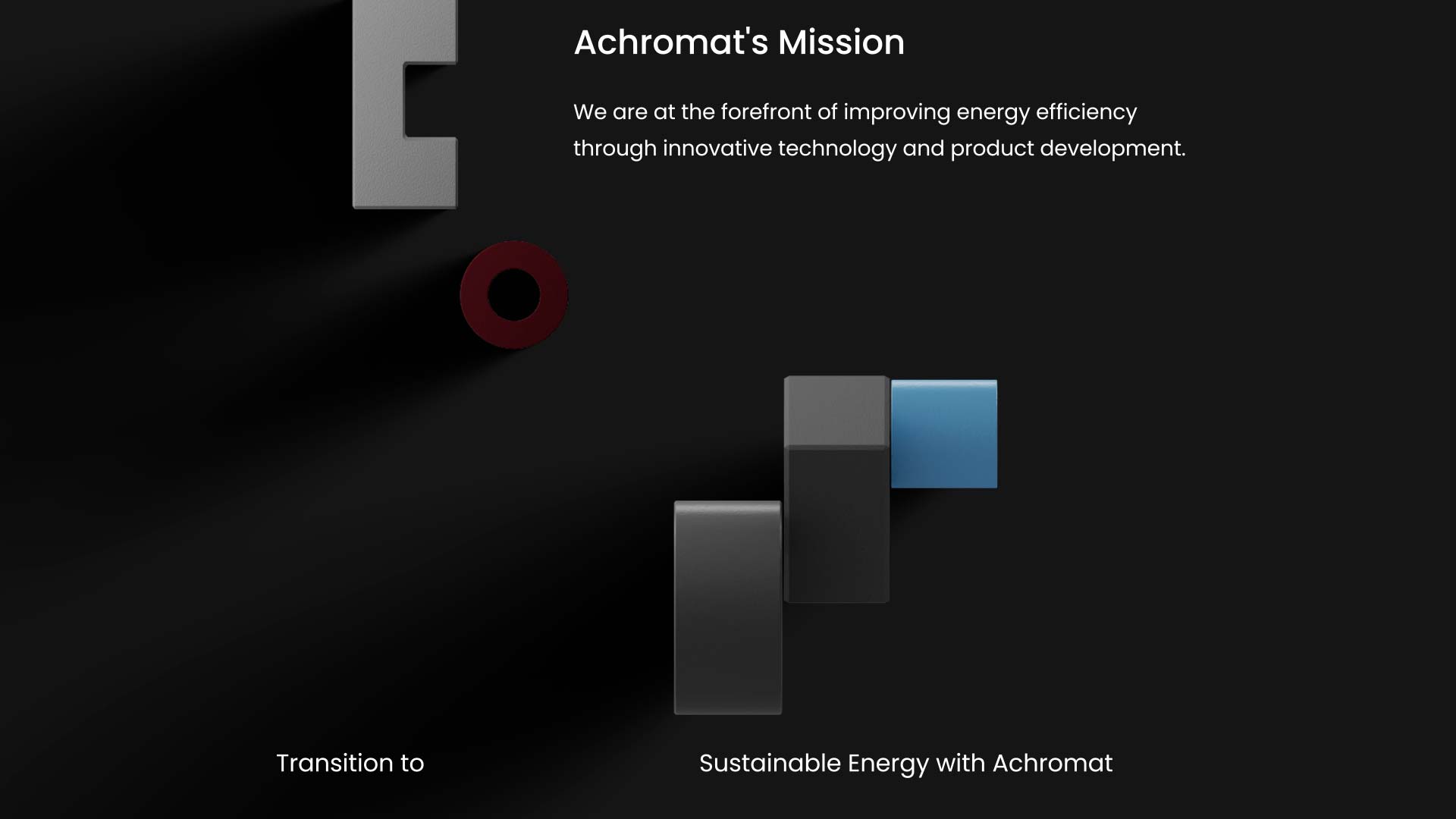 Achromat's Mission

We are at the forefront of improving energy efficiency through innovative technology and product development.

Transition to

Sustainable Energy with Achromat